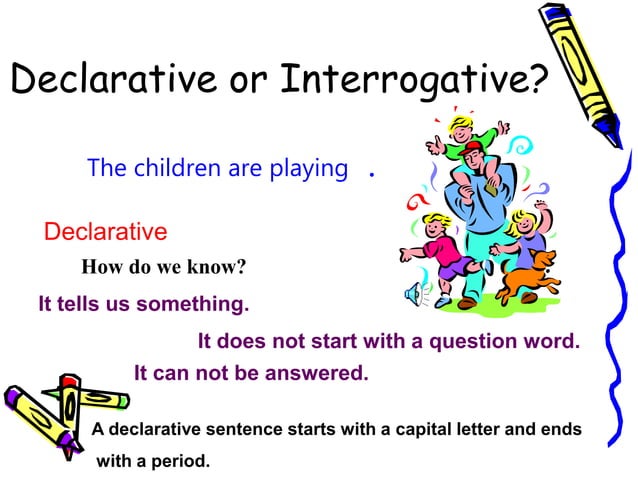 Declarative or Interrogative?

The children are playing .

Declarative

How do we know?

It tells us something.

It does not start with a question word.

It can not be answered.

A declarative sentence starts with a capital letter and ends with a period.